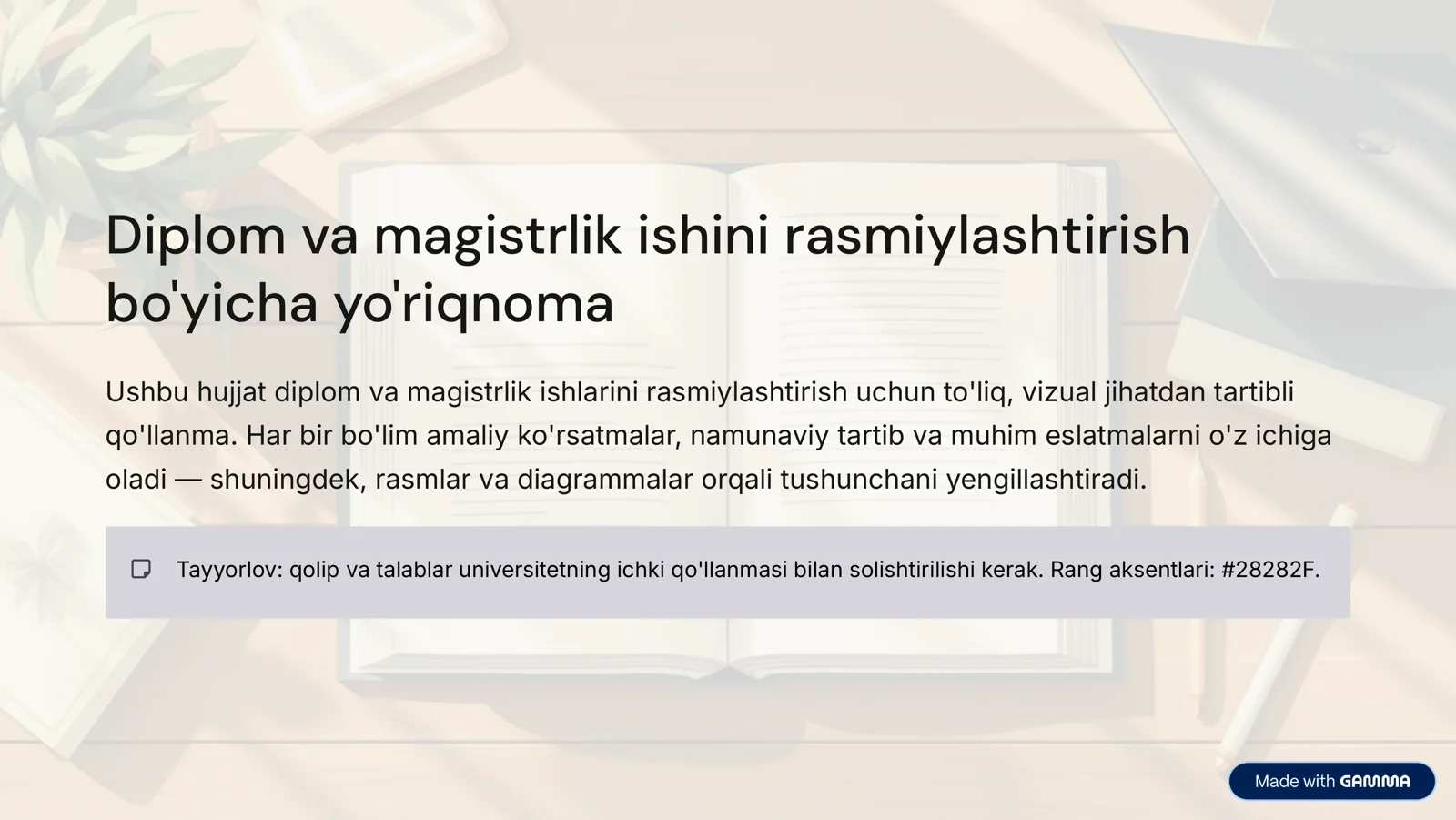 Diplom va magistrlik ishini rasmiylashtirish bo'yicha yo'riqnoma

Ushbu hujjat diplom va magistrlik ishlarini rasmiylashtirish uchun to'liq, vizual jihatdan tartibli qo'llanma. Har bir bo'lim amaliy ko'rsatmalar, namunaviy tartib va muhim eslatmalarni o'z ichiga oladi — shuningdek, rasmlar va diagrammalar orqali tushunchani yengillashtiradi.

Tayyorlov: qolip va talablar universitetning ichki qo'llanmasi bilan solishtirilishi kerak. Rang aksentlari: #28282F.

Made with GAMMA